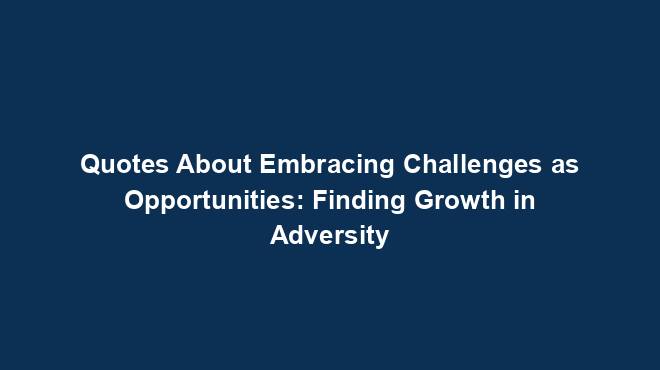 Quotes About Embracing Challenges as Opportunities: Finding Growth in Adversity